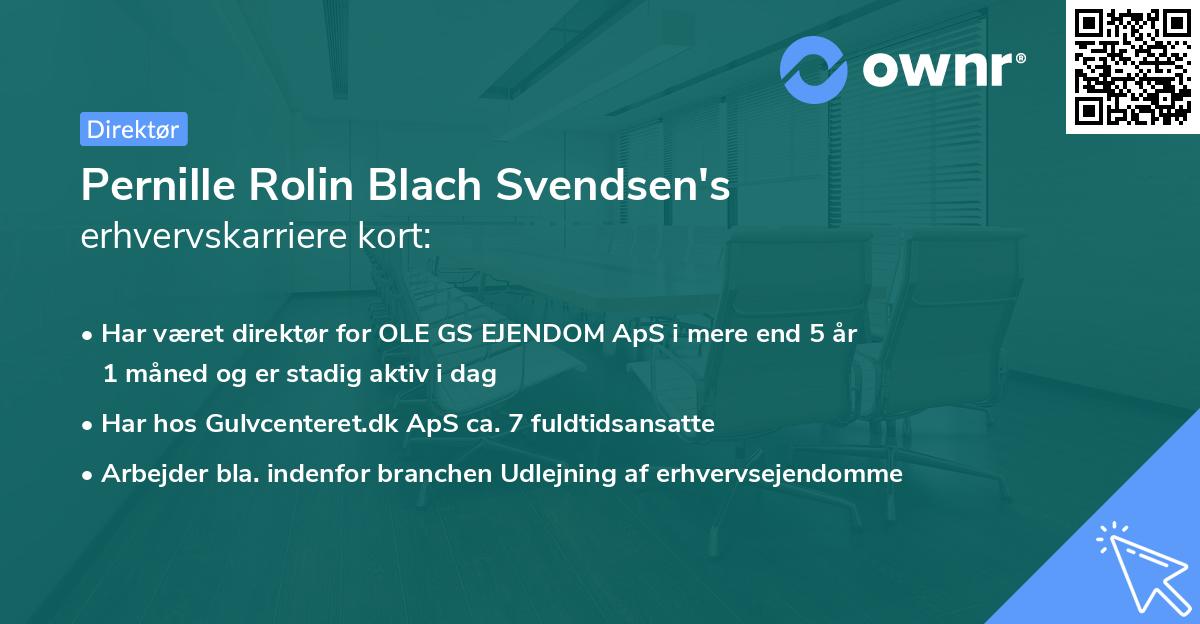 ownr®

Direktør

Pernille Rolin Blach Svendsen's
erhvervskarriere kort:

• Har været direktør for OLE GS EJENDOM ApS i mere end 5 år 1 måned og er stadig aktiv i dag

• Har hos Gulvcenteret.dk ApS ca. 7 fuldtidsansatte

• Arbejder bla. indenfor branchen Udlejning af erhvervsejendomme